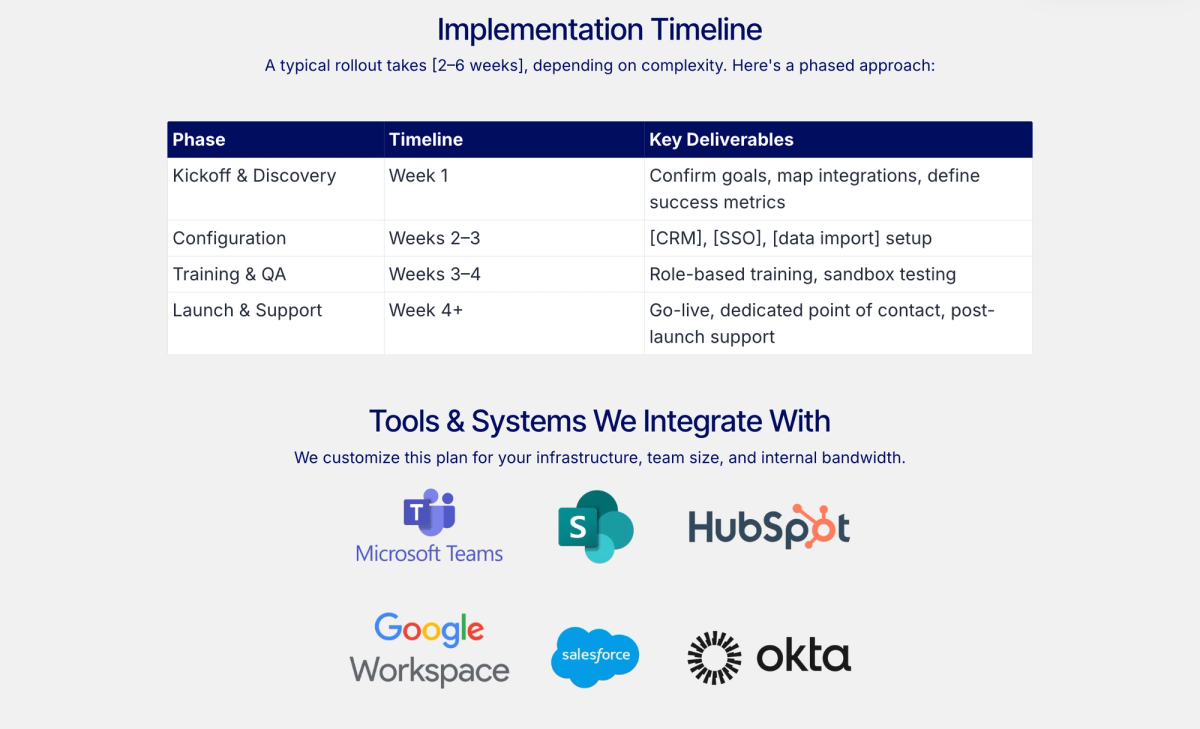 Implementation Timeline

A typical rollout takes [2–6 weeks], depending on complexity. Here's a phased approach:

| Phase | Timeline | Key Deliverables |
|---|---|---|
| Kickoff & Discovery | Week 1 | Confirm goals, map integrations, define success metrics |
| Configuration | Weeks 2–3 | [CRM], [SSO], [data import] setup |
| Training & QA | Weeks 3–4 | Role-based training, sandbox testing |
| Launch & Support | Week 4+ | Go-live, dedicated point of contact, post-launch support |

Tools & Systems We Integrate With

We customize this plan for your infrastructure, team size, and internal bandwidth.

T Microsoft Teams

S

HubSpot

Google Workspace

salesforce

okta